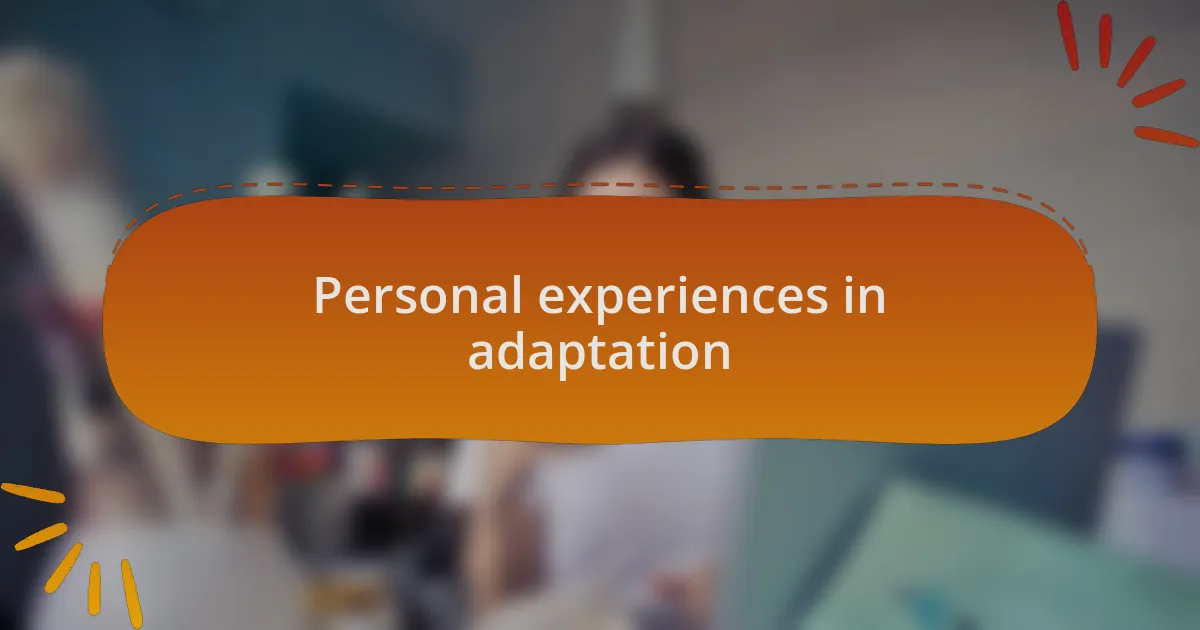 Personal experiences in adaptation